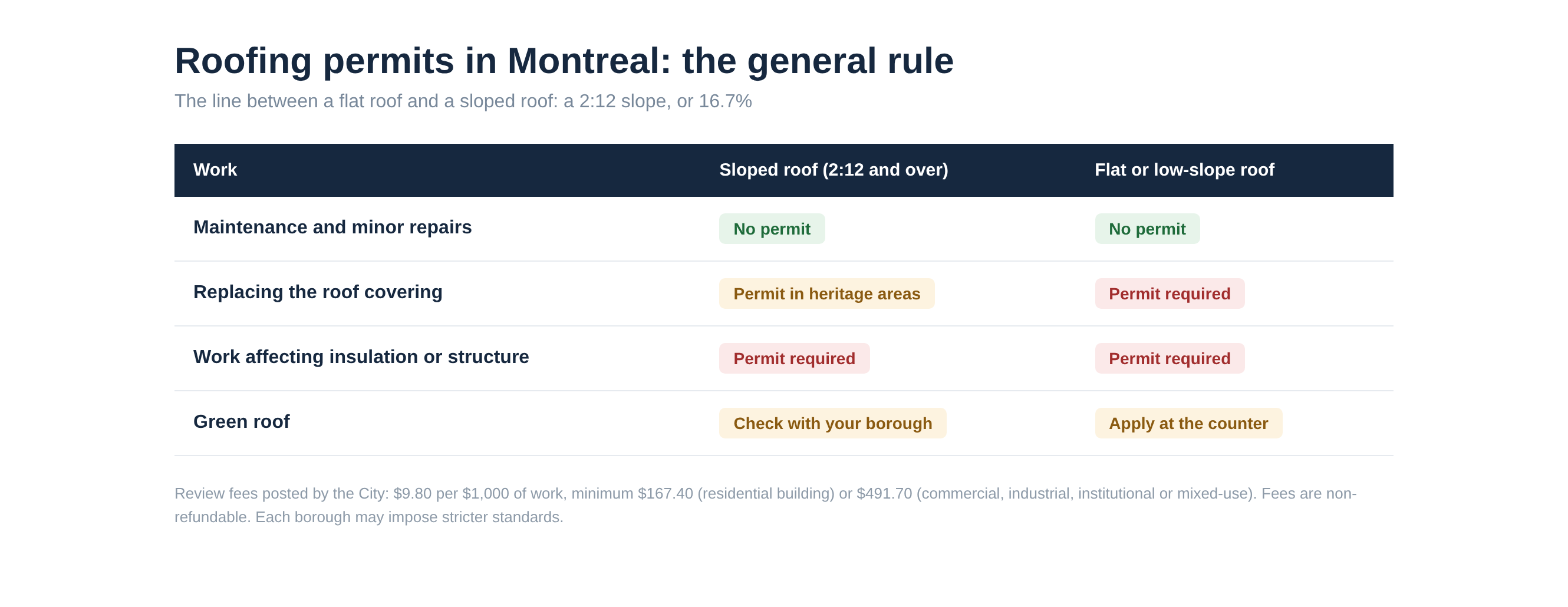 Roofing permits in Montreal: the general rule

The line between a flat roof and a sloped roof: a 2:12 slope, or 16.7%

| Work | Sloped roof (2:12 and over) | Flat or low-slope roof |
|---|---|---|
| Maintenance and minor repairs | No permit | No permit |
| Replacing the roof covering | Permit in heritage areas | Permit required |
| Work affecting insulation or structure | Permit required | Permit required |
| Green roof | Check with your borough | Apply at the counter |

Review fees posted by the City: \$9.80 per \$1,000 of work, minimum \$167.40 (residential building) or \$491.70 (commercial, industrial, institutional or mixed-use). Fees are non-refundable. Each borough may impose stricter standards.